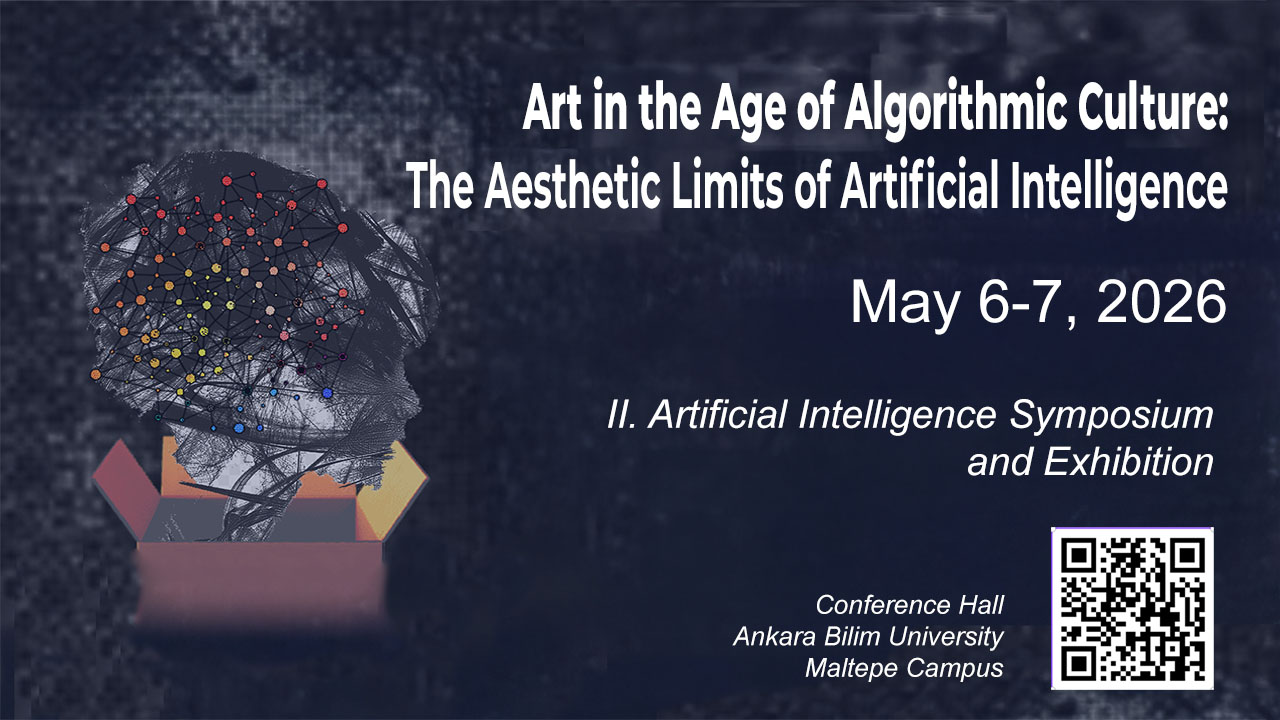 Art in the Age of Algorithmic Culture:
The Aesthetic Limits of Artificial Intelligence

May 6-7, 2026

II. Artificial Intelligence Symposium and Exhibition

Conference Hall
Ankara Bilim University
Maltepe Campus